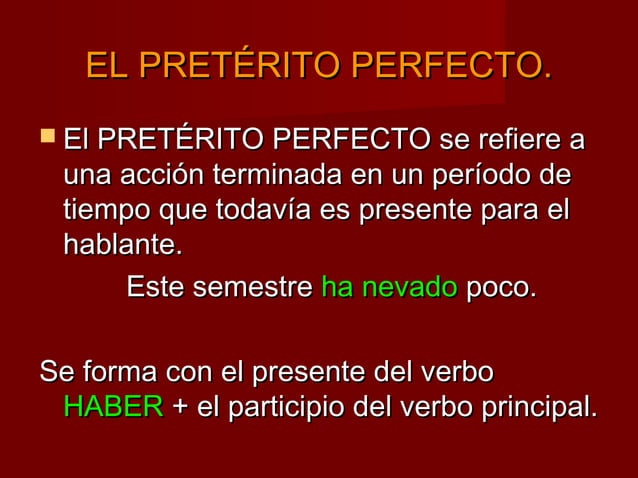 EL PRETÉRITO PERFECTO.

El PRETÉRITO PERFECTO se refiere a una acción terminada en un período de tiempo que todavía es presente para el hablante.

Este semestre ha nevado poco.

Se forma con el presente del verbo HABER + el participio del verbo principal.